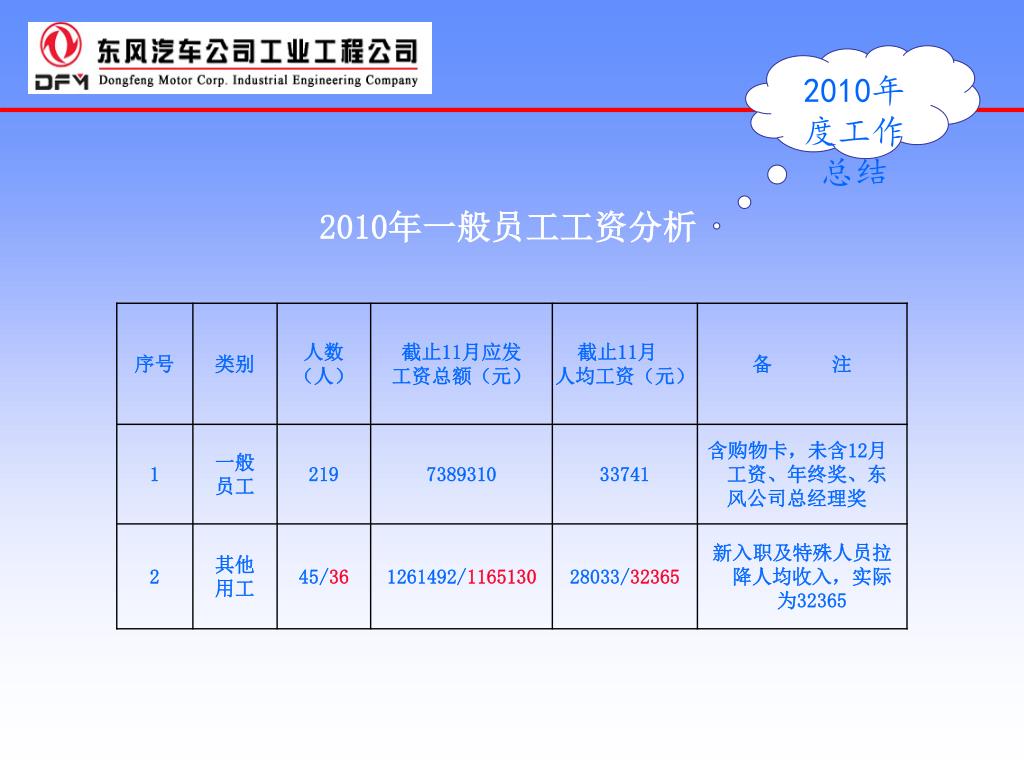 东风汽车公司工业工程公司
DFM Dongfeng Motor Corp. Industrial Engineering Company

2010年度工作总结

2010年一般员工工资分析

| 序号 | 类别 | 人数（人） | 截止11月应发工资总额（元） | 截止11月人均工资（元） | 备 注 |
|---|---|---|---|---|---|
| 1 | 一般员工 | 219 | 7389310 | 33741 | 含购物卡，未含12月工资、年终奖、东风公司总经理奖 |
| 2 | 其他用工 | 45/36 | 1261492/1165130 | 28033/32365 | 新入职及特殊人员拉降人均收入，实际为32365 |